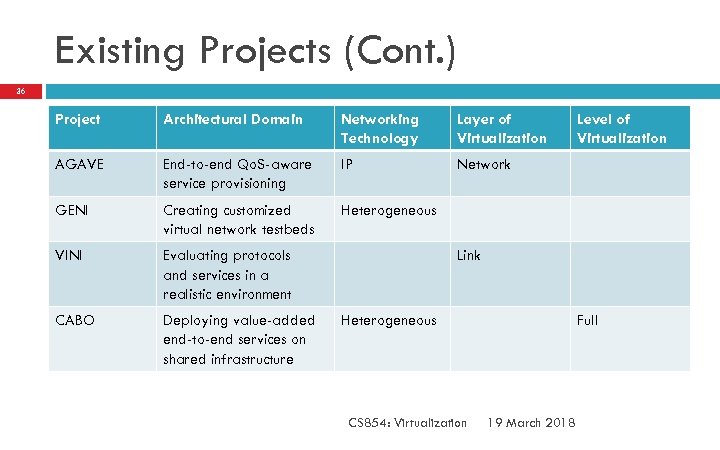 Existing Projects (Cont.)

36

| Project | Architectural Domain | Networking Technology | Layer of Virtualization | Level of Virtualization |
|---|---|---|---|---|
| AGAVE | End-to-end QoS-aware service provisioning | IP | Network | |
| GENI | Creating customized virtual network testbeds | Heterogeneous | | |
| VINI | Evaluating protocols and services in a realistic environment | | Link | |
| CABO | Deploying value-added end-to-end services on shared infrastructure | Heterogeneous | | Full |

CS854: Virtualization 19 March 2018